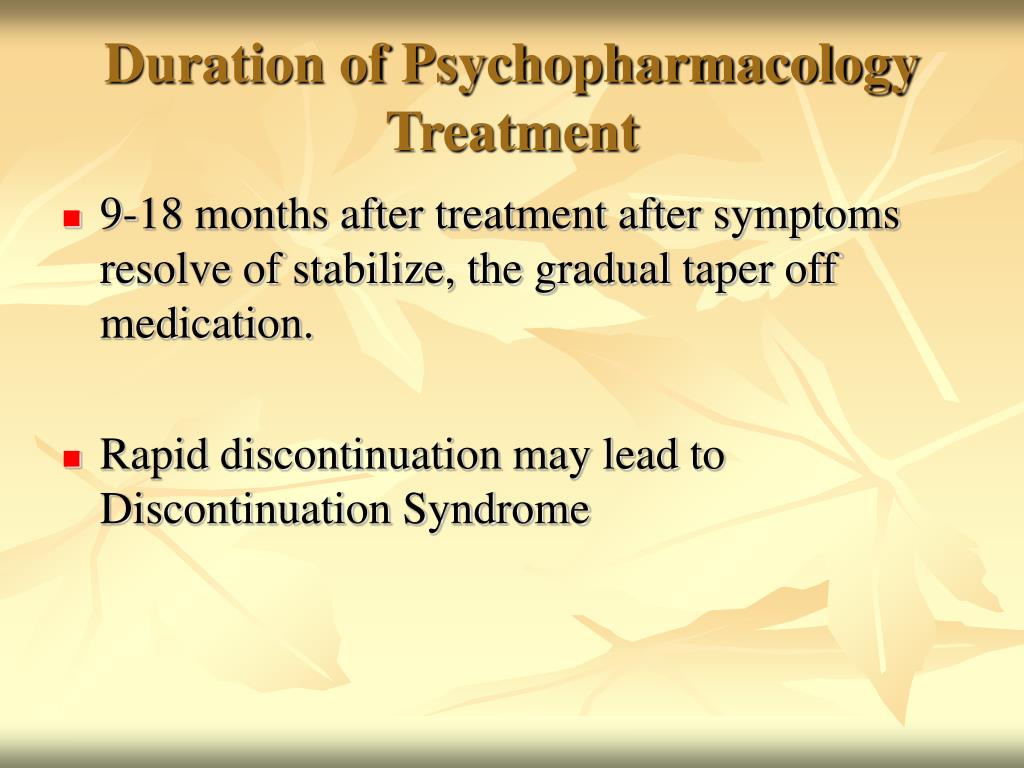 Duration of Psychopharmacology Treatment

9-18 months after treatment after symptoms resolve of stabilize, the gradual taper off medication.

Rapid discontinuation may lead to Discontinuation Syndrome